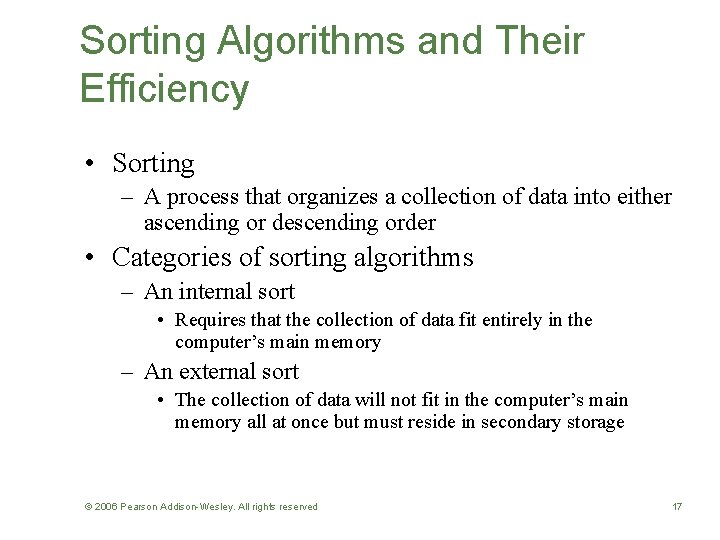 Sorting Algorithms and Their Efficiency

• Sorting
– A process that organizes a collection of data into either ascending or descending order

• Categories of sorting algorithms
– An internal sort
• Requires that the collection of data fit entirely in the computer's main memory
– An external sort
• The collection of data will not fit in the computer's main memory all at once but must reside in secondary storage

© 2006 Pearson Addison-Wesley. All rights reserved

17